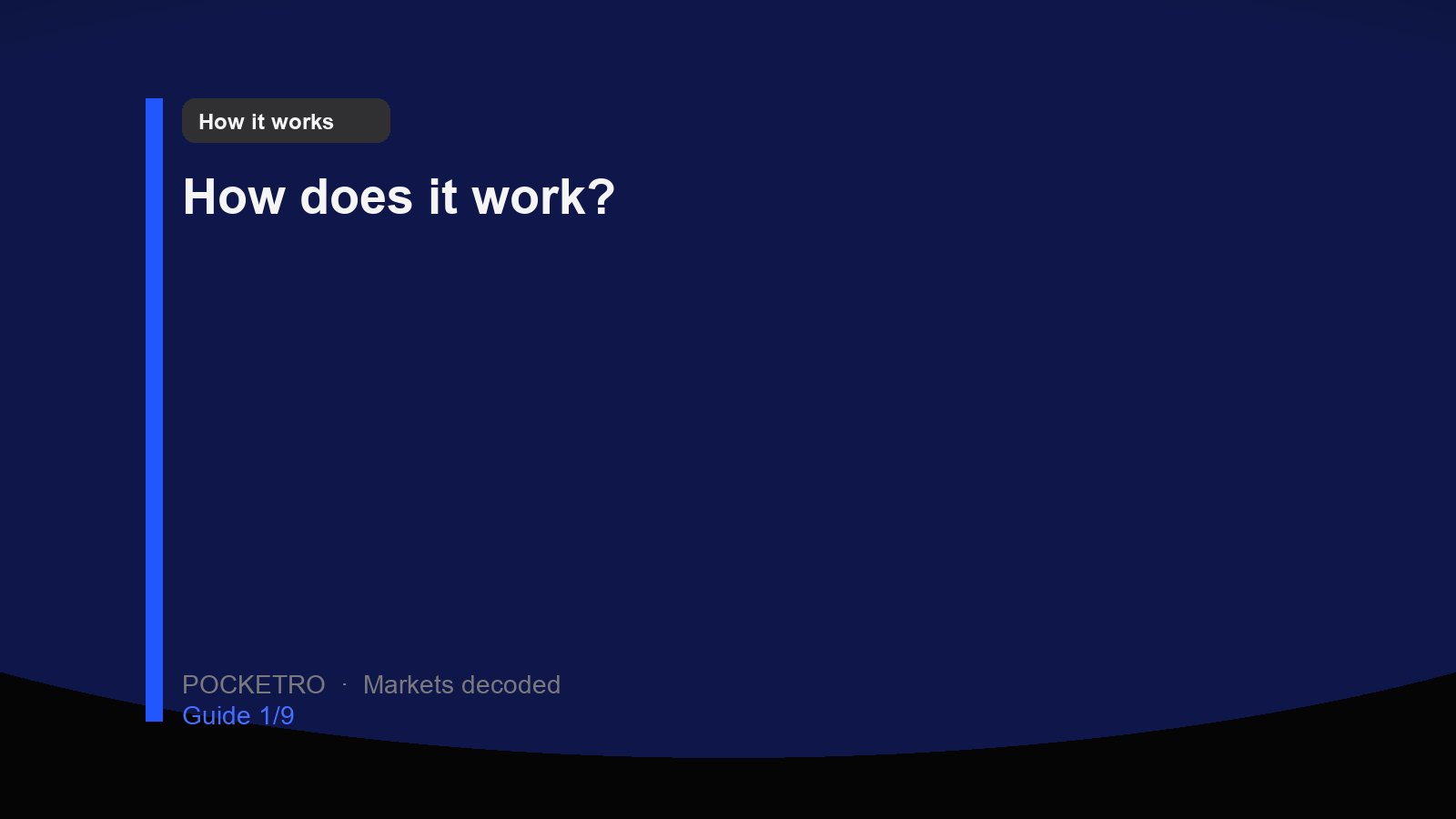 How it works

How does it work?

POCKETRO · Markets decoded
Guide 1/9